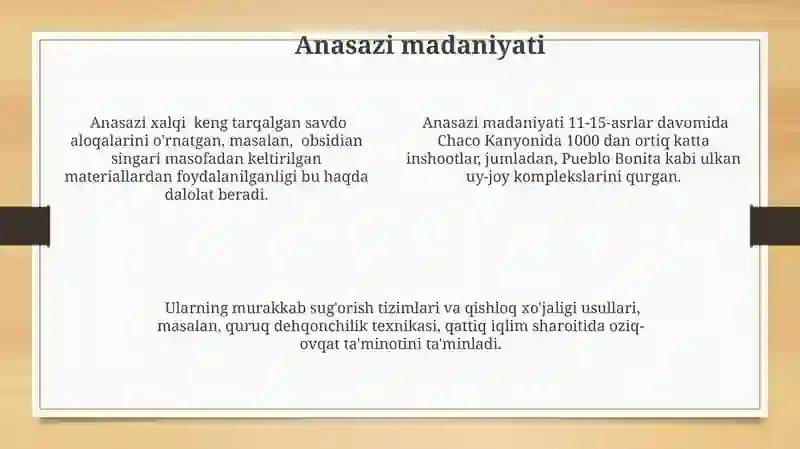 Anasazi madaniyati

Anasazi xalqi keng tarqalgan savdo aloqalarini o'rnatgan, masalan, obsidian singari masofadan keltirilgan materiallardan foydalanilganligi bu haqda dalolat beradi.

Anasazi madaniyati 11-15-asrlar davomida Chaco Kanyonida 1000 dan ortiq katta inshootlar, jumladan, Pueblo Bonita kabi ulkan uy-joy komplekslarini qurgan.

Ularning murakkab sug'orish tizimlari va qishloq xo'jaligi usullari, masalan, quruq dehqonchilik texnikasi, qattiq iqlim sharoitida oziq-ovqat ta'minotini ta'minladi.